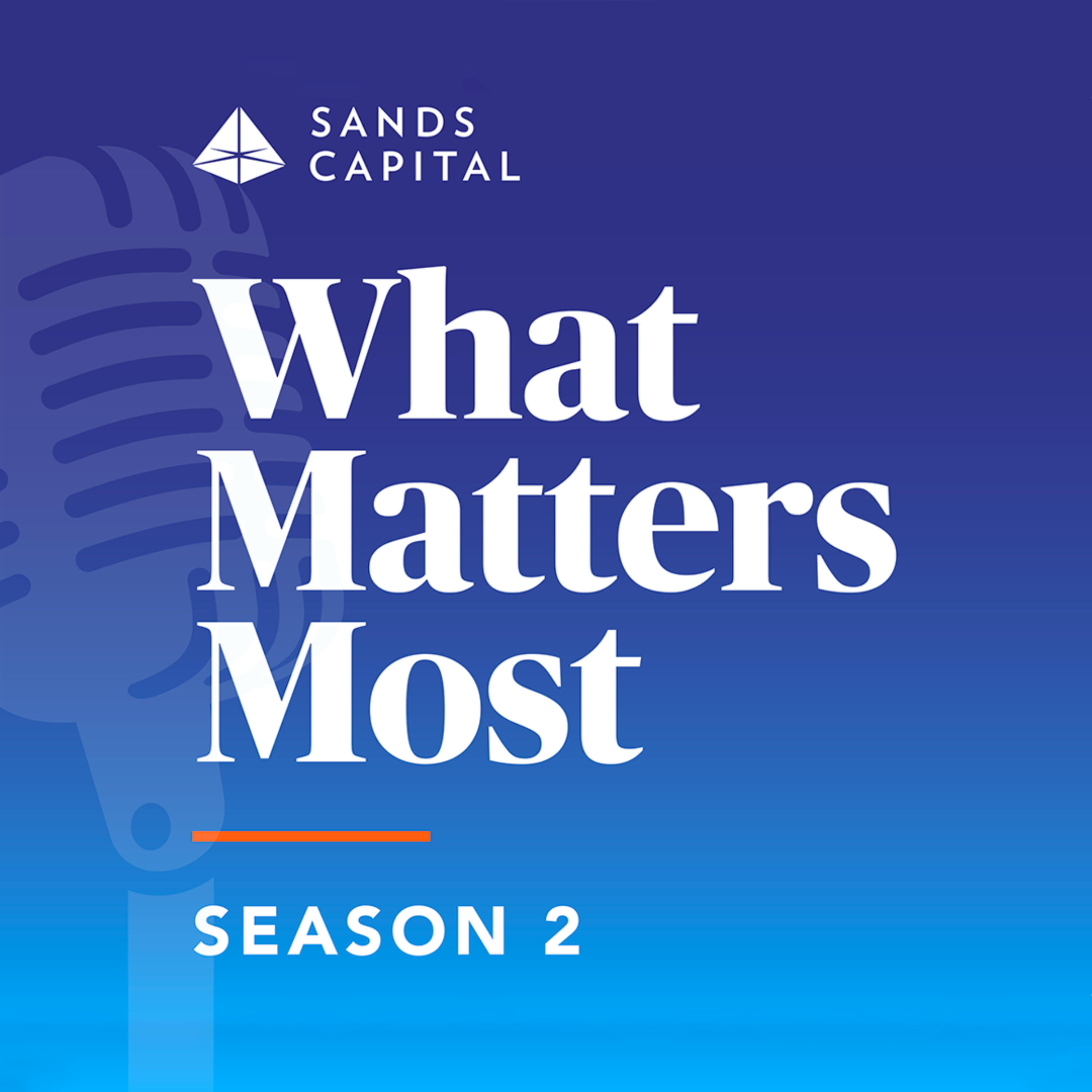 SANDS CAPITAL

What Matters Most

SEASON 2